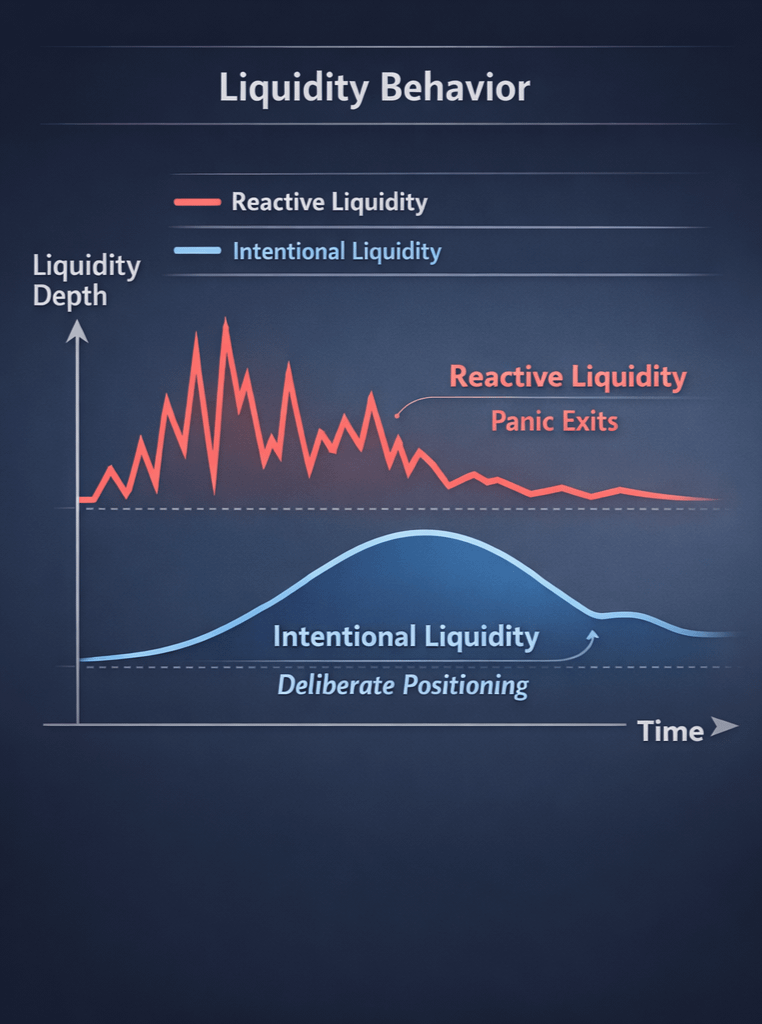 Liquidity Behavior

Reactive Liquidity

Intentional Liquidity

Liquidity Depth

Reactive Liquidity
Panic Exits

Intentional Liquidity
Deliberate Positioning

Time